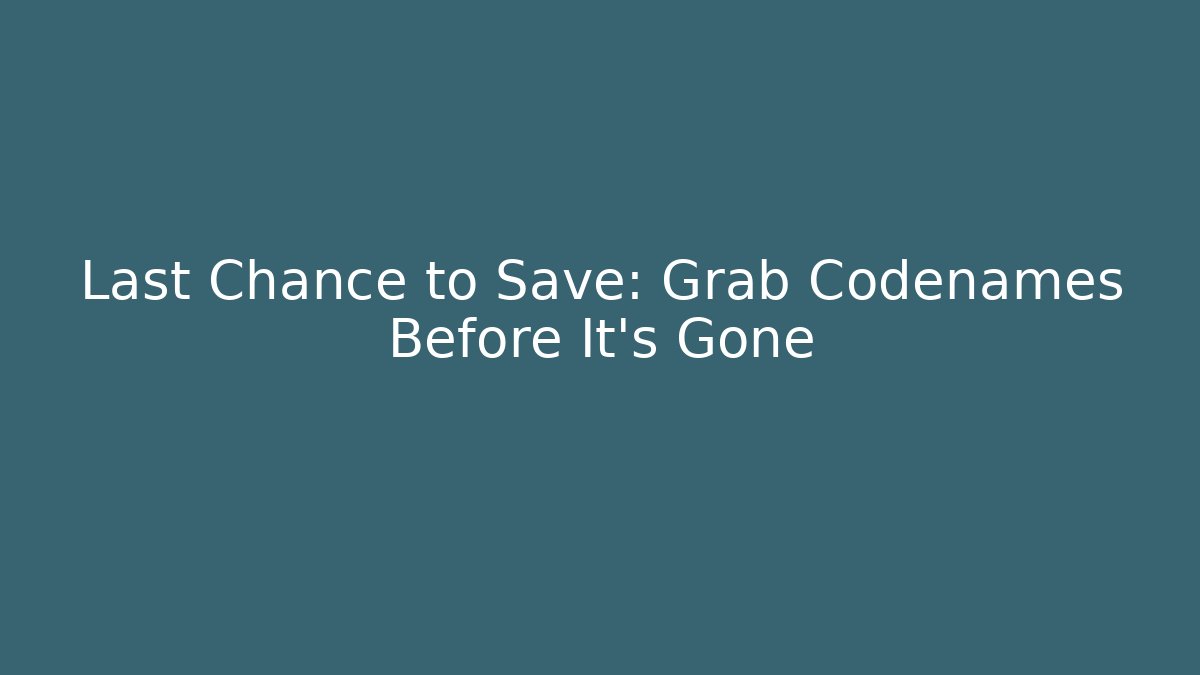 Last Chance to Save: Grab Codenames Before It's Gone